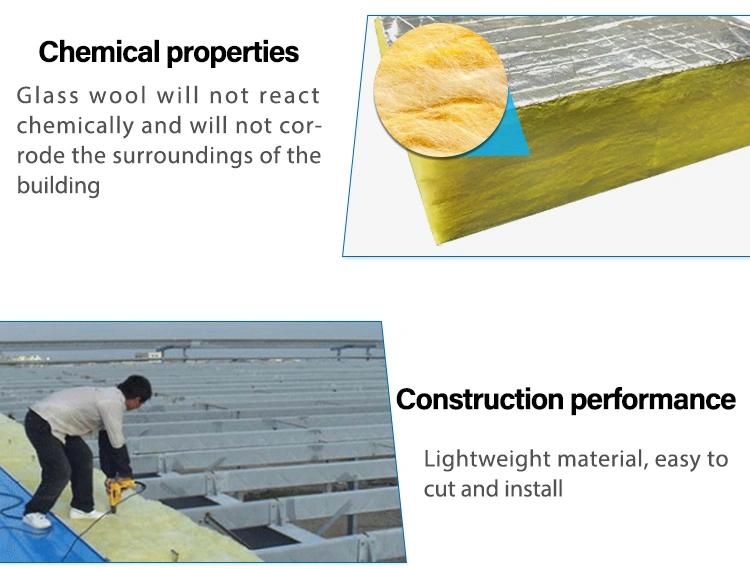 Chemical properties

Glass wool will not react chemically and will not corrode the surroundings of the building

Construction performance

Lightweight material, easy to cut and install